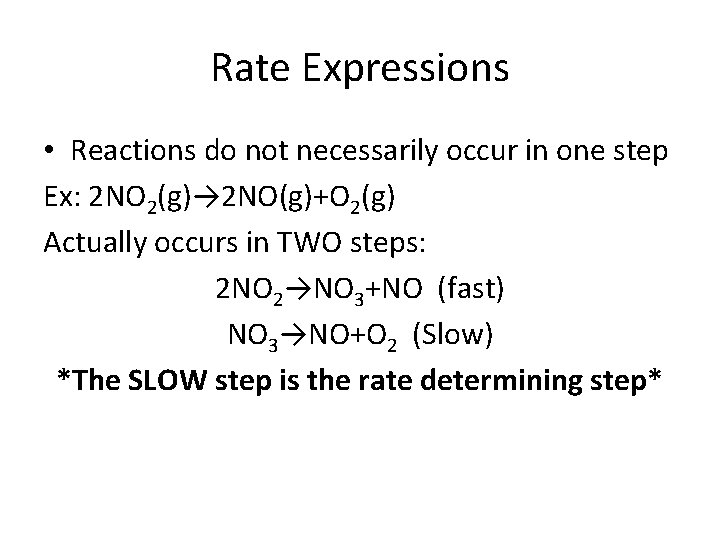 Rate Expressions

• Reactions do not necessarily occur in one step

Ex: $2NO_2(g) \rightarrow 2NO(g) + O_2(g)$

Actually occurs in TWO steps:

$2NO_2 \rightarrow NO_3 + NO$ (fast)

$NO_3 \rightarrow NO + O_2$ (Slow)

*The SLOW step is the rate determining step*